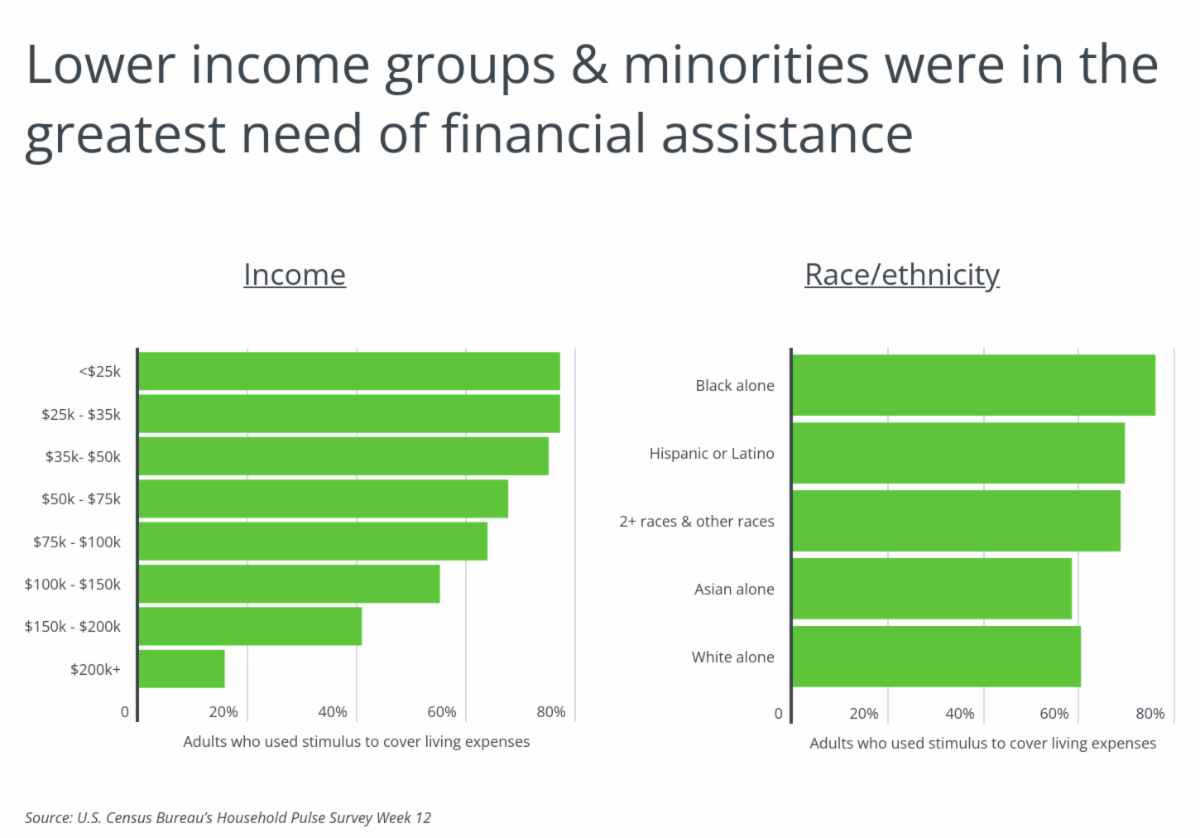 Lower income groups & minorities were in the greatest need of financial assistance

Income

<$25k
$25k - $35k
$35k- $50k
$50k - $75k
$75k - $100k
$100k - $150k
$150k - $200k
$200k+

0 20% 40% 60% 80%

Adults who used stimulus to cover living expenses

Race/ethnicity

Black alone
Hispanic or Latino
2+ races & other races
Asian alone
White alone

0 20% 40% 60% 80%

Adults who used stimulus to cover living expenses

Source: U.S. Census Bureau's Household Pulse Survey Week 12